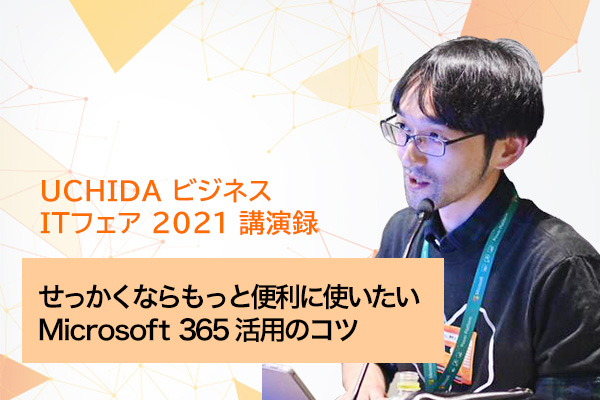 UCHIDA ビジネス
ITフェア 2021 講演録

せっかくならもっと便利に使いたい
Microsoft 365 活用のコツ